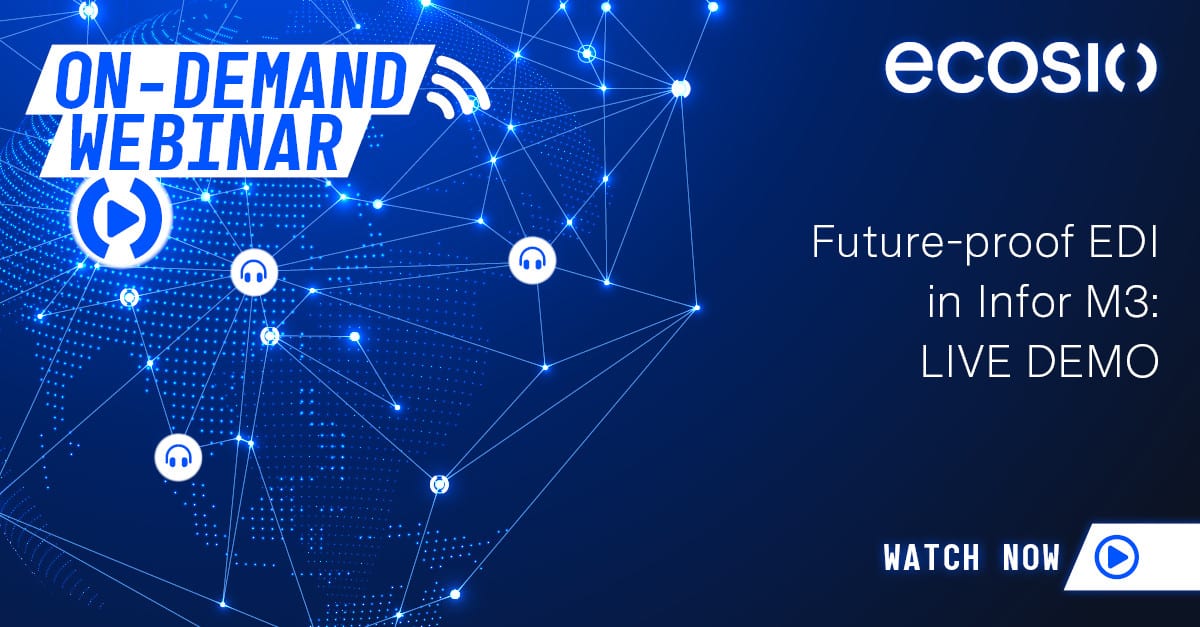 ON-DEMAND WEBINAR

ecosio

Future-proof EDI in Infor M3: LIVE DEMO

WATCH NOW